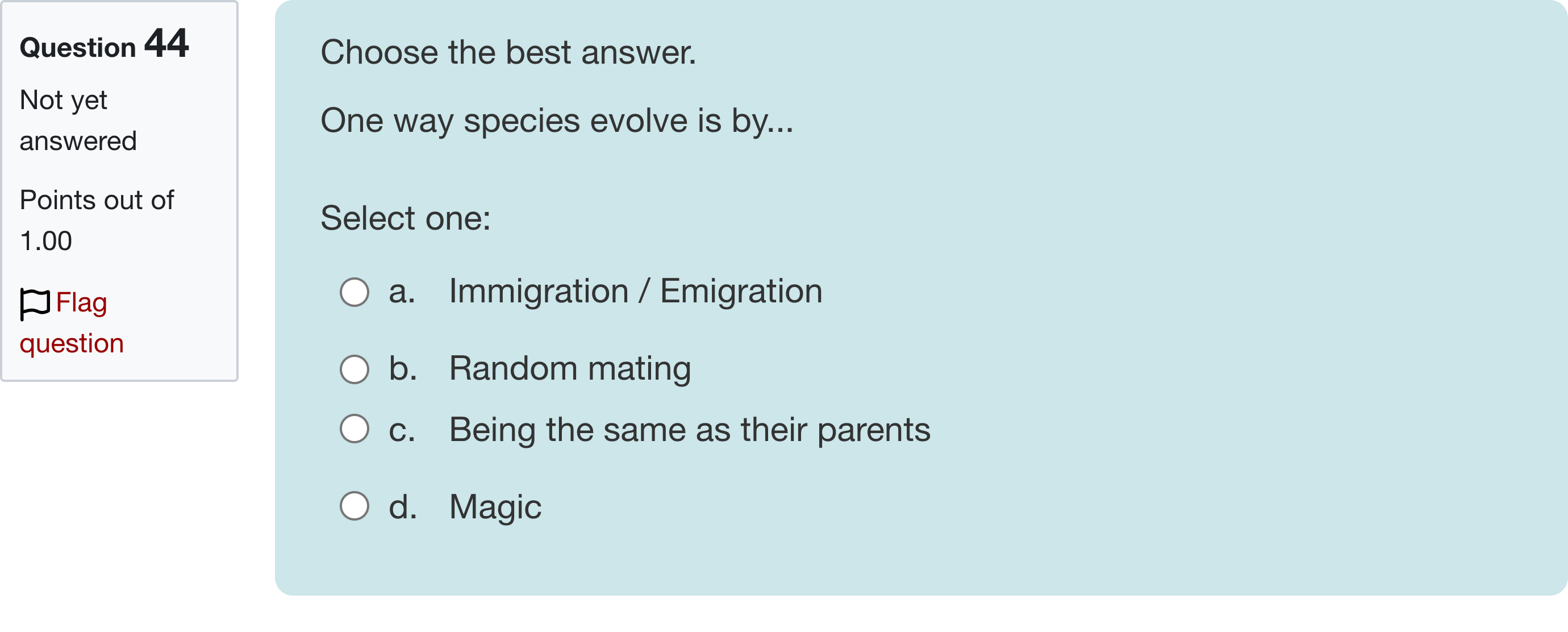 Question 44

Not yet answered

Points out of 1.00

Flag question

Choose the best answer.

One way species evolve is by...

Select one:

a. Immigration / Emigration

b. Random mating

c. Being the same as their parents

d. Magic